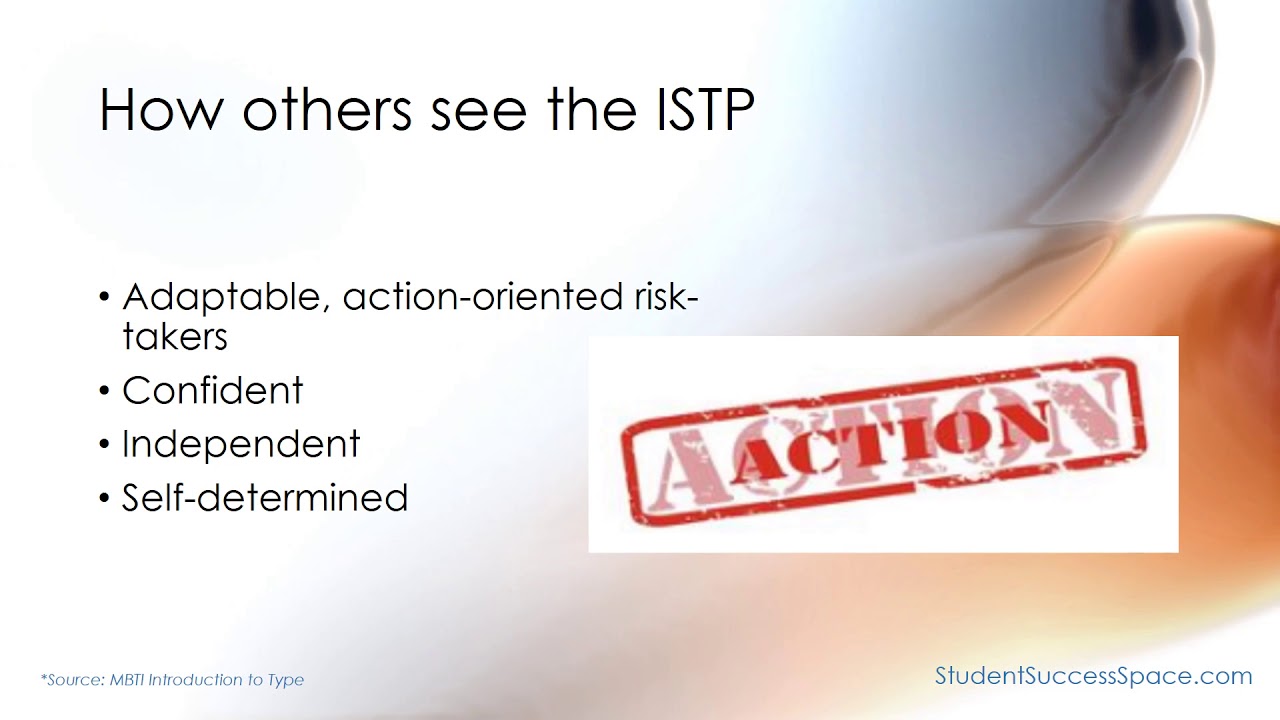 How others see the ISTP

• Adaptable, action-oriented risk-takers
• Confident
• Independent
• Self-determined

ACTION
ACTION

*Source: MBTI Introduction to Type

StudentSuccessSpace.com